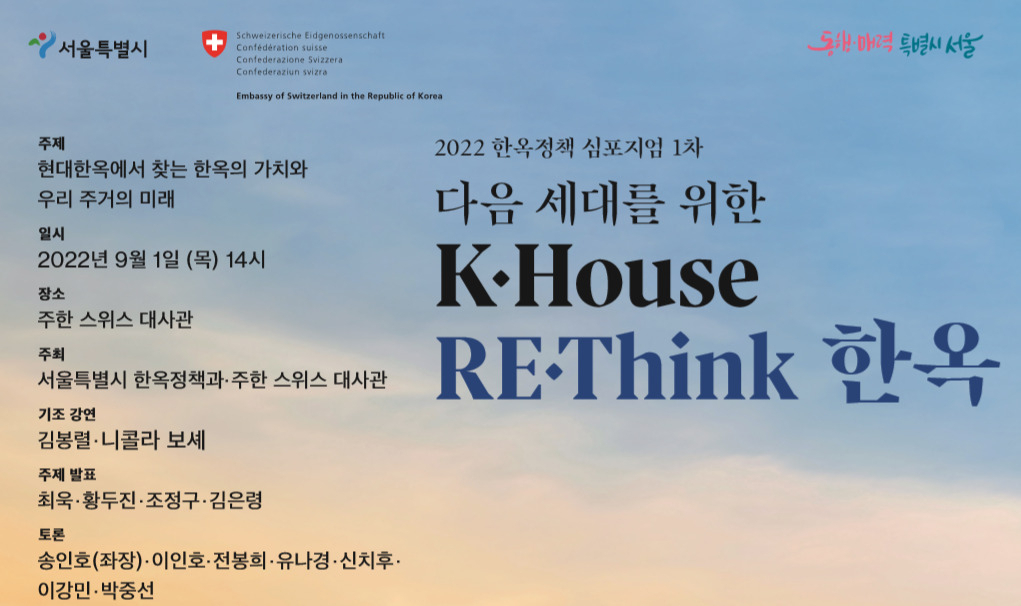 서울특별시

Schweizerische Eidgenossenschaft
Confédération suisse
Confederazione Svizzera
Confederaziun svizra

Embassy of Switzerland in the Republic of Korea

동행·매력 특별시 서울

주제
현대한옥에서 찾는 한옥의 가치와 우리 주거의 미래

일시
2022년 9월 1일 (목) 14시

장소
주한 스위스 대사관

주최
서울특별시 한옥정책과·주한 스위스 대사관

기조 강연
김봉렬·니콜라 보셰

주제 발표
최욱·황두진·조정구·김은령

토론
송인호(좌장)·이인호·전봉희·유나경·신치후·이강민·박중선

2022 한옥정책 심포지엄 1차

다음 세대를 위한

K·House

RE·Think 한옥